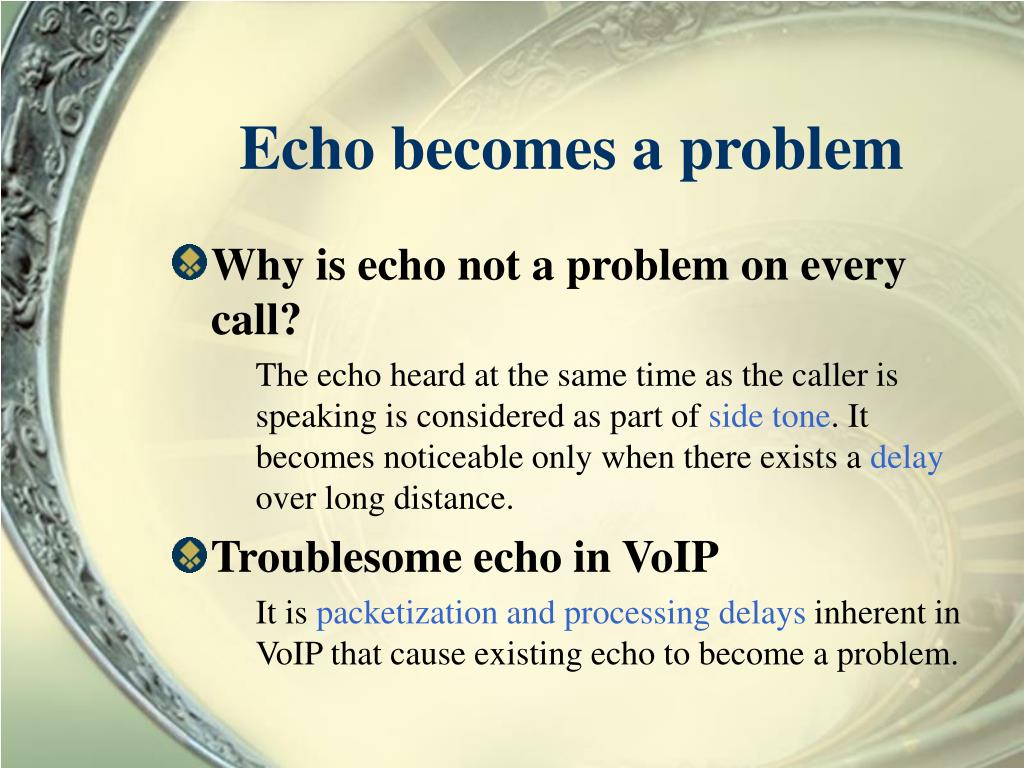 Echo becomes a problem

Why is echo not a problem on every call?

The echo heard at the same time as the caller is speaking is considered as part of side tone. It becomes noticeable only when there exists a delay over long distance.

Troublesome echo in VoIP

It is packetization and processing delays inherent in VoIP that cause existing echo to become a problem.